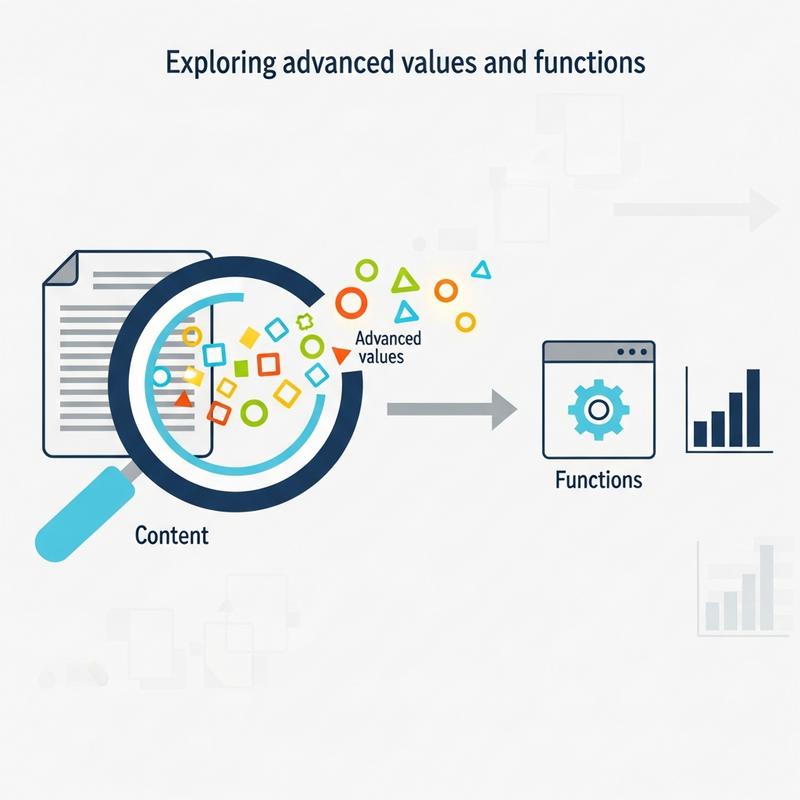 Exploring advanced values and functions

Advanced values

Functions

Content